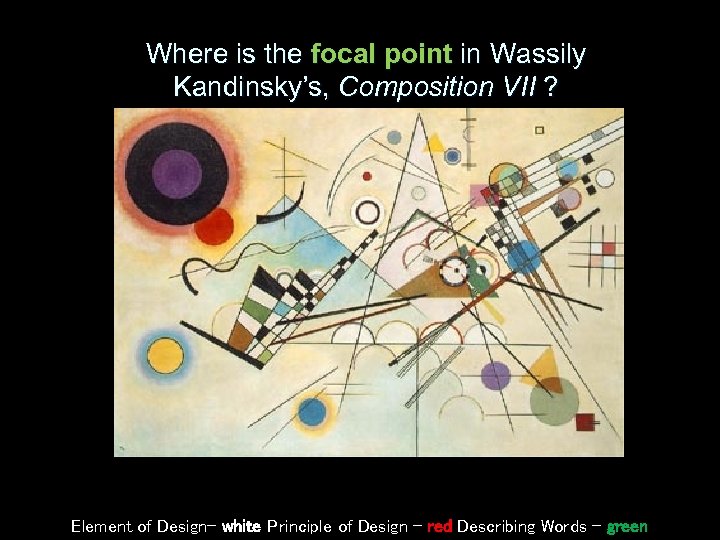 Where is the focal point in Wassily Kandinsky's, Composition VII ?

Element of Design– white Principle of Design – red Describing Words – green